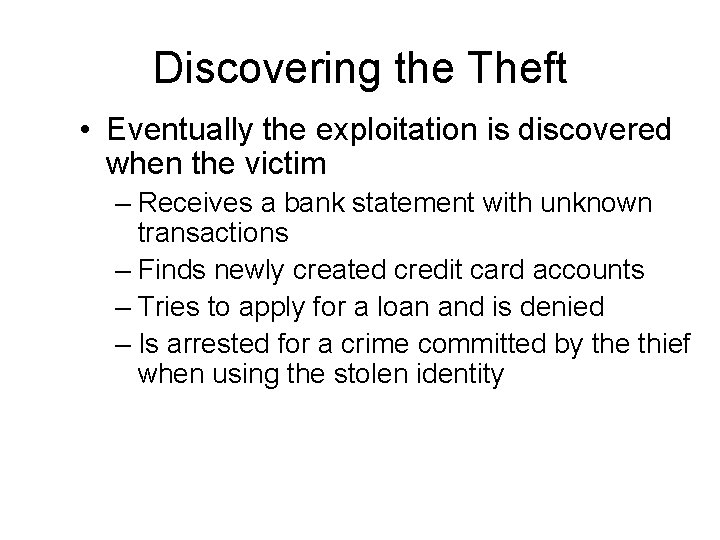 Discovering the Theft

• Eventually the exploitation is discovered when the victim
– Receives a bank statement with unknown transactions
– Finds newly created credit card accounts
– Tries to apply for a loan and is denied
– Is arrested for a crime committed by the thief when using the stolen identity